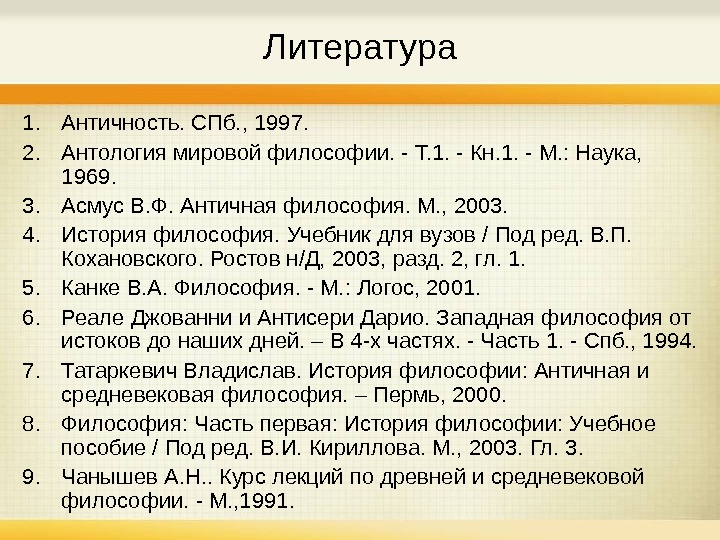 Литература

1. Античность. СПб., 1997.
2. Антология мировой философии. - Т.1. - Кн.1. - М.: Наука, 1969.
3. Асмус В.Ф. Античная философия. М., 2003.
4. История философия. Учебник для вузов / Под ред. В.П. Кохановского. Ростов н/Д, 2003, разд. 2, гл. 1.
5. Канке В.А. Философия. - М.: Логос, 2001.
6. Реале Джованни и Антисери Дарио. Западная философия от истоков до наших дней. – В 4-х частях. - Часть 1. - Спб., 1994.
7. Татаркевич Владислав. История философии: Античная и средневековая философия. – Пермь, 2000.
8. Философия: Часть первая: История философии: Учебное пособие / Под ред. В.И. Кириллова. М., 2003. Гл. 3.
9. Чанышев А.Н.. Курс лекций по древней и средневековой философии. - М.,1991.